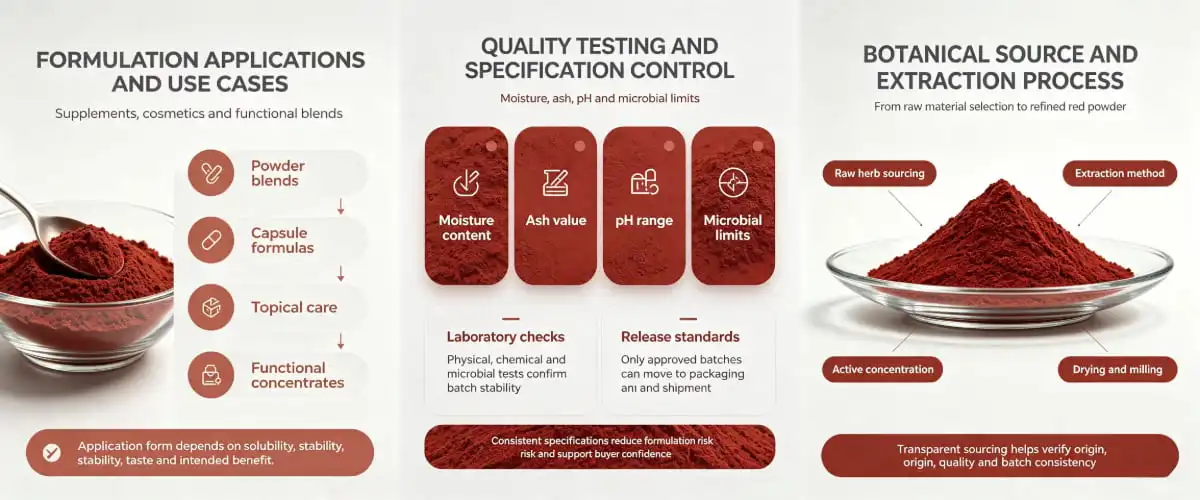 FORMULATION APPLICATIONS AND USE CASES

Supplements, cosmetics and functional blends

Powder blends

Capsule formulas

Topical care

Functional concentrates

Application form depends on solubility, stability, stability, taste and intended benefit.

QUALITY TESTING AND SPECIFICATION CONTROL

Moisture, ash, pH and microbial limits

Moisture content

Ash value

pH range

Microbial limits

Laboratory checks

Physical, chemical and microbial tests confirm batch stability

Release standards

Only approved batches can move to packaging anı and shipment

Consistent specifications reduce formulation risk risk and support buyer confidence

BOTANICAL SOURCE AND EXTRACTION PROCESS

From raw material selection to refined red powder

Raw herb sourcing

Extraction method

Active concentration

Drying and milling

Transparent sourcing helps verify origin, origin, quality and batch consistency